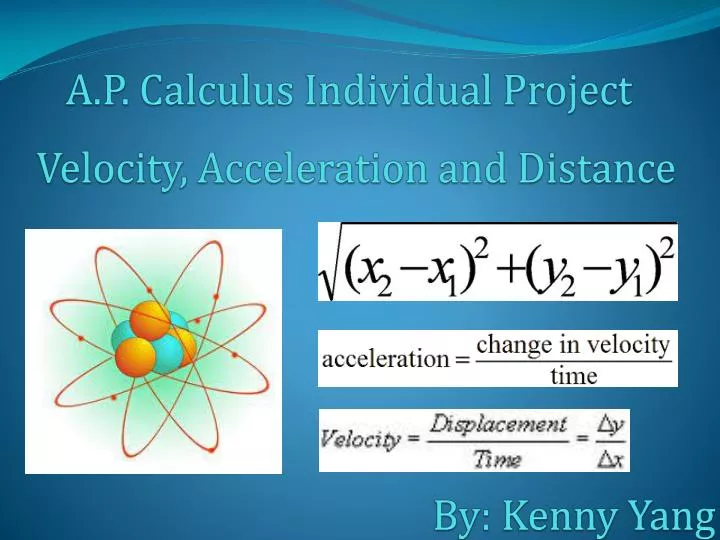 A.P. Calculus Individual Project

Velocity, Acceleration and Distance

$\sqrt{(x_2-x_1)^2+(y_2-y_1)^2}$

$\text{acceleration} = \frac{\text{change in velocity}}{\text{time}}$

$Velocity = \frac{Displacement}{Time} = \frac{\Delta y}{\Delta x}$

By: Kenny Yang